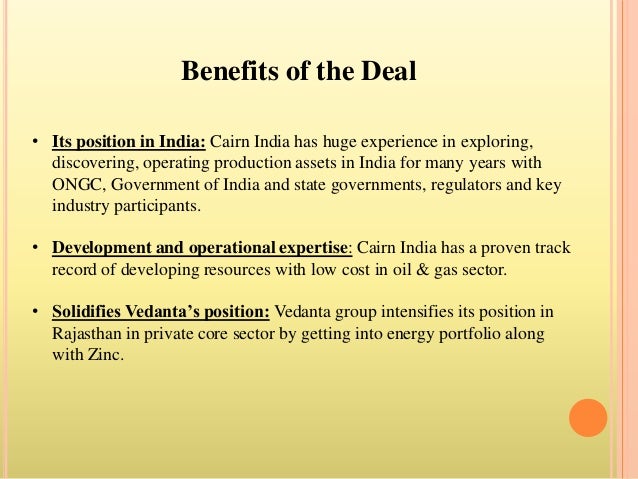 Benefits of the Deal

• Its position in India: Cairn India has huge experience in exploring, discovering, operating production assets in India for many years with ONGC, Government of India and state governments, regulators and key industry participants.

• Development and operational expertise: Cairn India has a proven track record of developing resources with low cost in oil & gas sector.

• Solidifies Vedanta's position: Vedanta group intensifies its position in Rajasthan in private core sector by getting into energy portfolio along with Zinc.